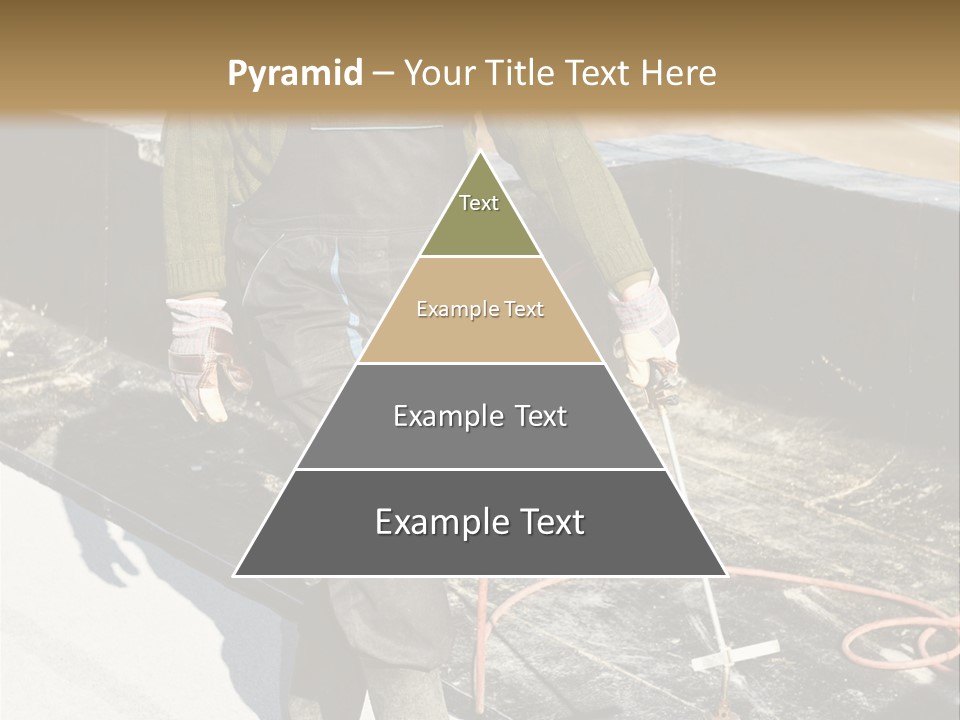 Pyramid – Your Title Text Here

Text

Example Text

Example Text

Example Text